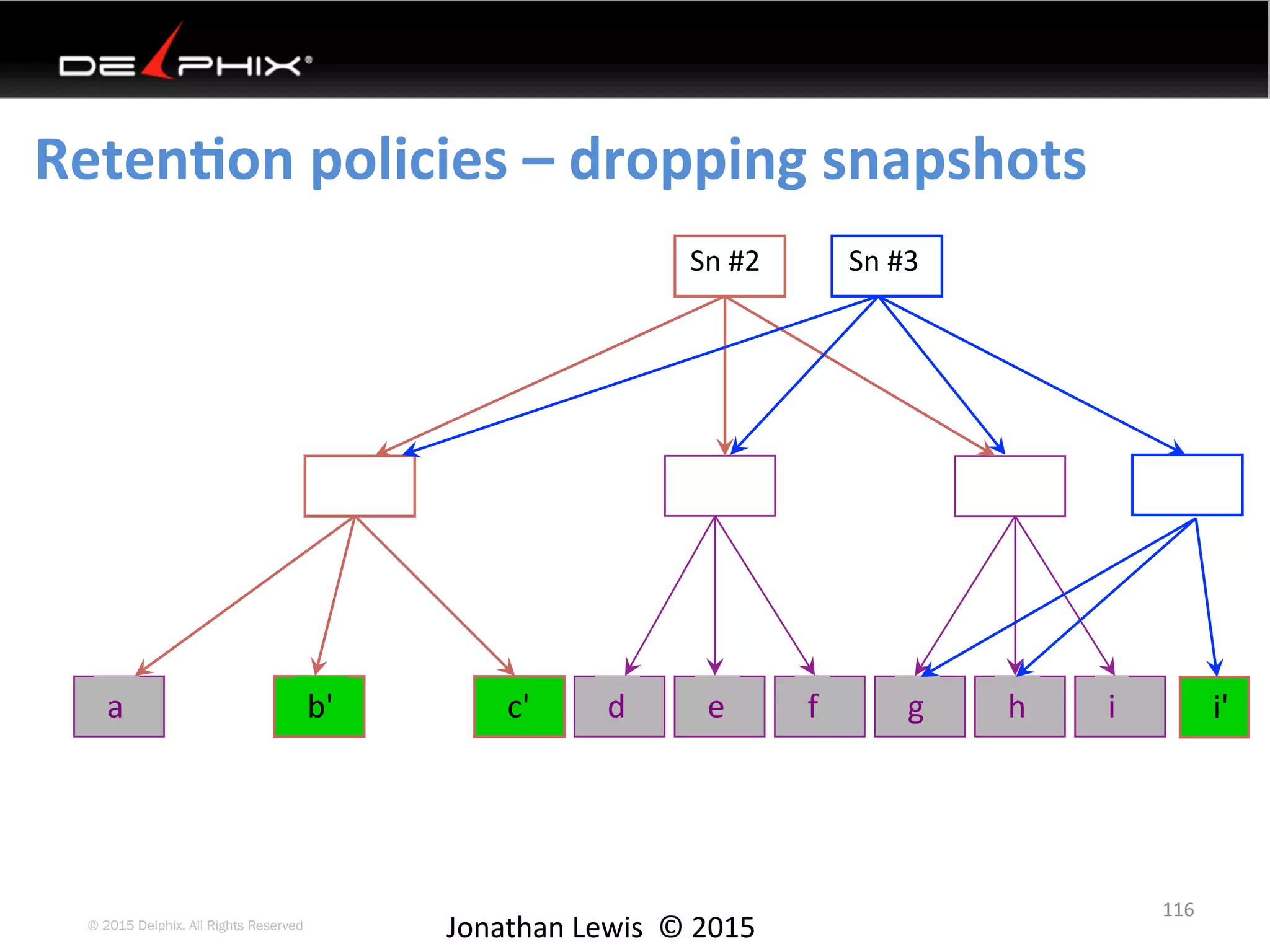 DELPHIX®

Retention policies – dropping snapshots

Sn #2

Sn #3

a

b'

c'

d

e

f

g

h

i

i'

© 2015 Delphix. All Rights Reserved

Jonathan Lewis © 2015

116